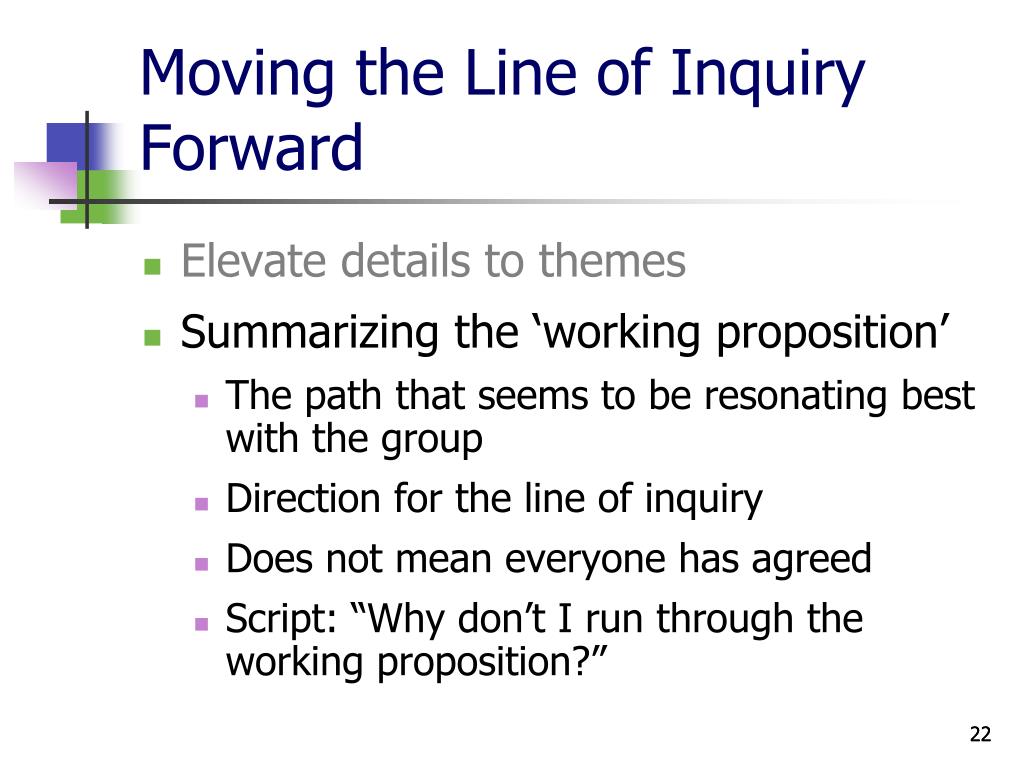 Moving the Line of Inquiry Forward

Elevate details to themes

Summarizing the ‘working proposition’

The path that seems to be resonating best with the group

Direction for the line of inquiry

Does not mean everyone has agreed

Script: “Why don’t I run through the working proposition?”

22